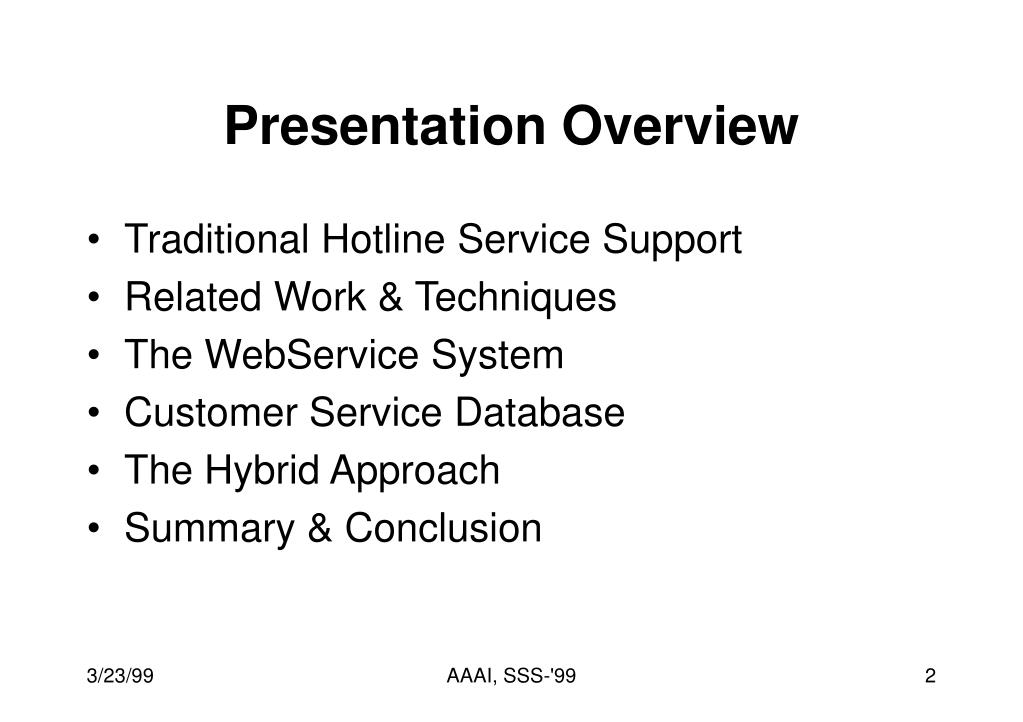 Presentation Overview

• Traditional Hotline Service Support
• Related Work & Techniques
• The WebService System
• Customer Service Database
• The Hybrid Approach
• Summary & Conclusion

3/23/99 AAAI, SSS-'99 2